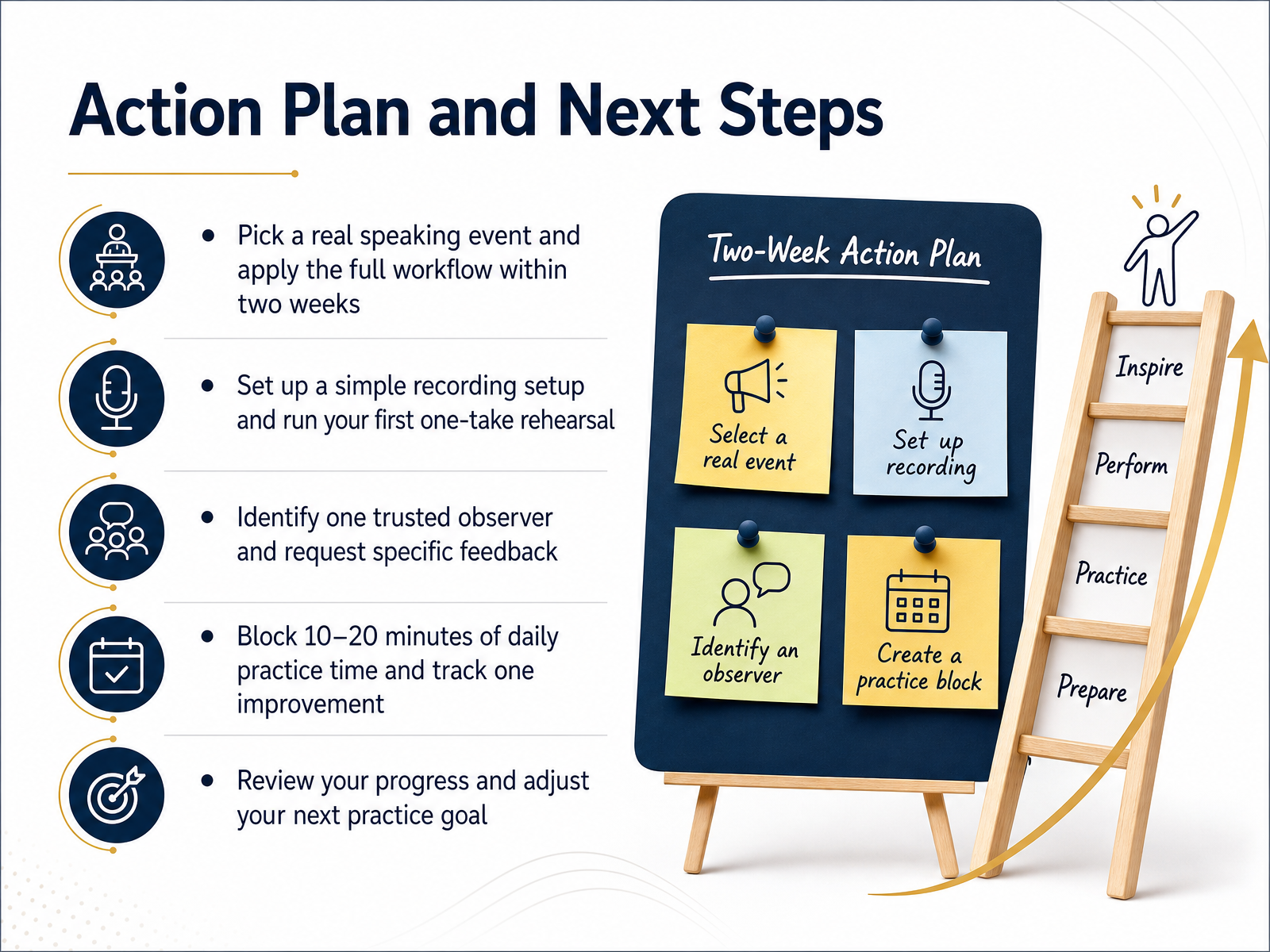 Action Plan and Next Steps

• Pick a real speaking event and apply the full workflow within two weeks

• Set up a simple recording setup and run your first one-take rehearsal

• Identify one trusted observer and request specific feedback

• Block 10–20 minutes of daily practice time and track one improvement

• Review your progress and adjust your next practice goal

Two-Week Action Plan

Select a real event

Set up recording

Identify an observer

Create a practice block

Inspire

Perform

Practice

Prepare